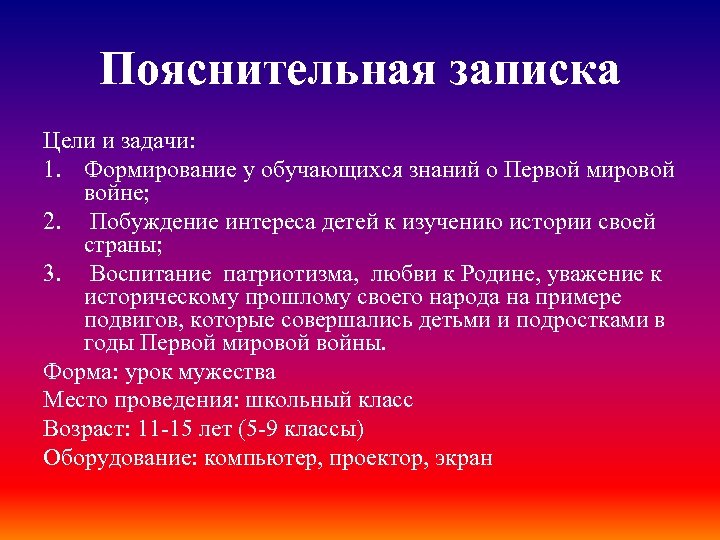 Пояснительная записка

Цели и задачи:

1. Формирование у обучающихся знаний о Первой мировой войне;
2. Побуждение интереса детей к изучению истории своей страны;
3. Воспитание патриотизма, любви к Родине, уважение к историческому прошлому своего народа на примере подвигов, которые совершались детьми и подростками в годы Первой мировой войны.

Форма: урок мужества

Место проведения: школьный класс

Возраст: 11-15 лет (5-9 классы)

Оборудование: компьютер, проектор, экран